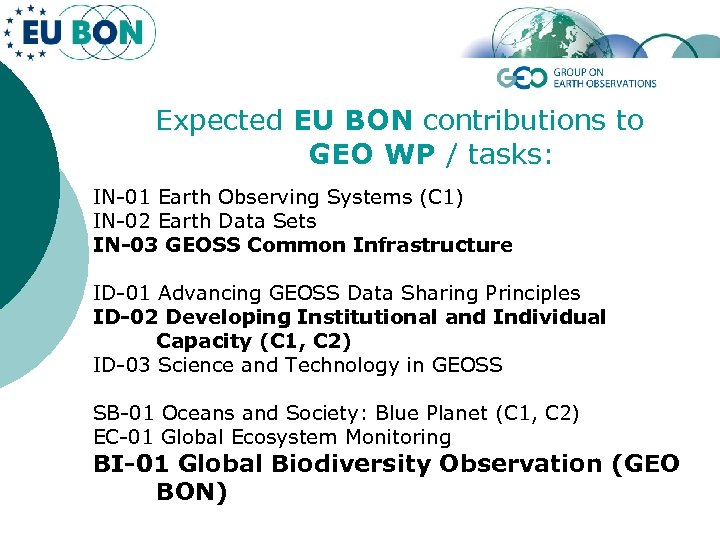 EU BON

GEO GROUP ON EARTH OBSERVATIONS

Expected EU BON contributions to GEO WP / tasks:

IN-01 Earth Observing Systems (C1)
IN-02 Earth Data Sets
IN-03 GEOSS Common Infrastructure

ID-01 Advancing GEOSS Data Sharing Principles
ID-02 Developing Institutional and Individual Capacity (C1, C2)
ID-03 Science and Technology in GEOSS

SB-01 Oceans and Society: Blue Planet (C1, C2)
EC-01 Global Ecosystem Monitoring
BI-01 Global Biodiversity Observation (GEO BON)